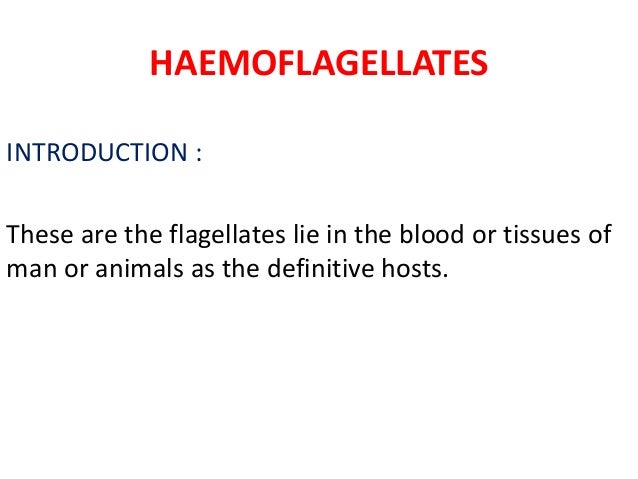 HAEMOFLAGELLATES

INTRODUCTION :

These are the flagellates lie in the blood or tissues of man or animals as the definitive hosts.